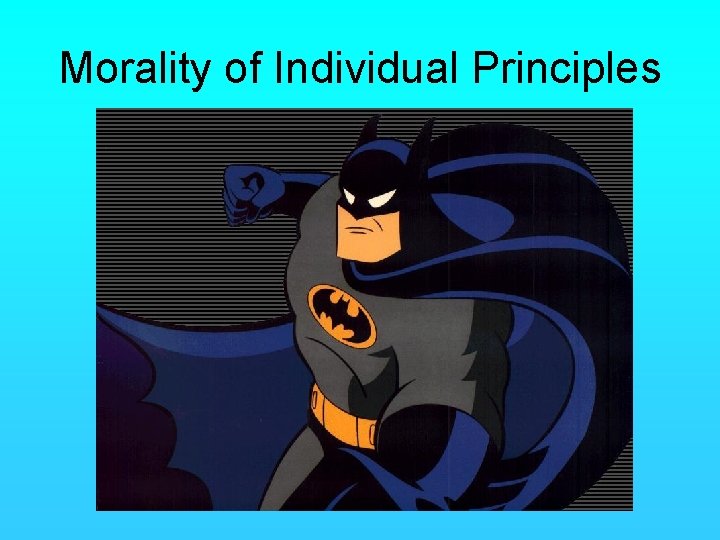 Morality of Individual Principles